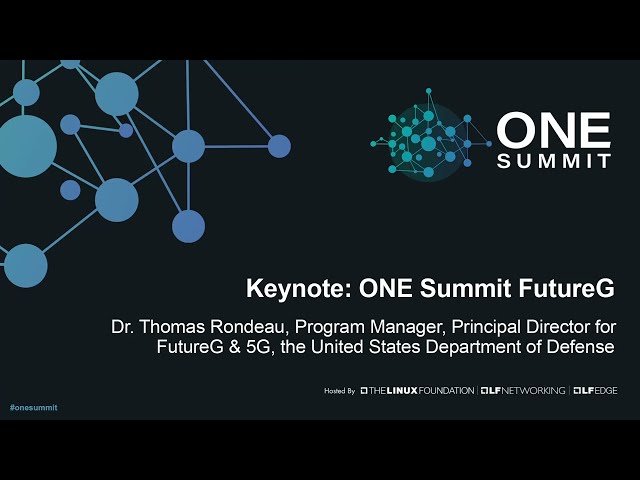 ONE SUMMIT

Keynote: ONE Summit FutureG

Dr. Thomas Rondeau, Program Manager, Principal Director for FutureG & 5G, the United States Department of Defense

Hosted By THE LINUX FOUNDATION | LF NETWORKING | LF EDGE

#onesummit